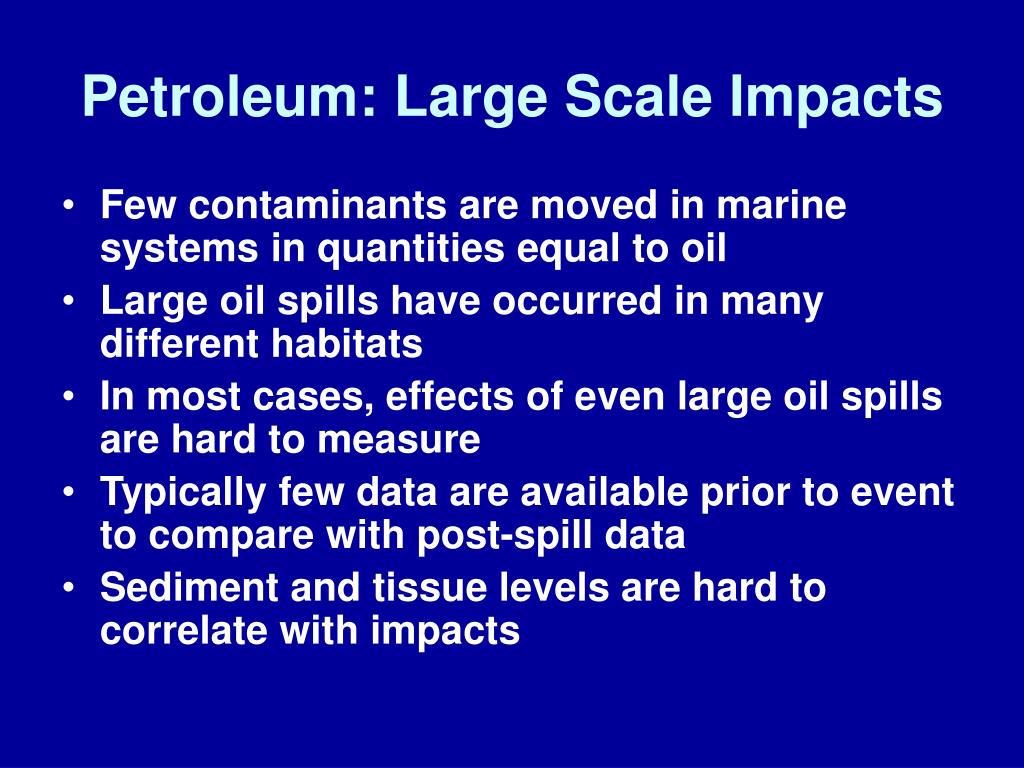 Petroleum: Large Scale Impacts

• Few contaminants are moved in marine systems in quantities equal to oil
• Large oil spills have occurred in many different habitats
• In most cases, effects of even large oil spills are hard to measure
• Typically few data are available prior to event to compare with post-spill data
• Sediment and tissue levels are hard to correlate with impacts